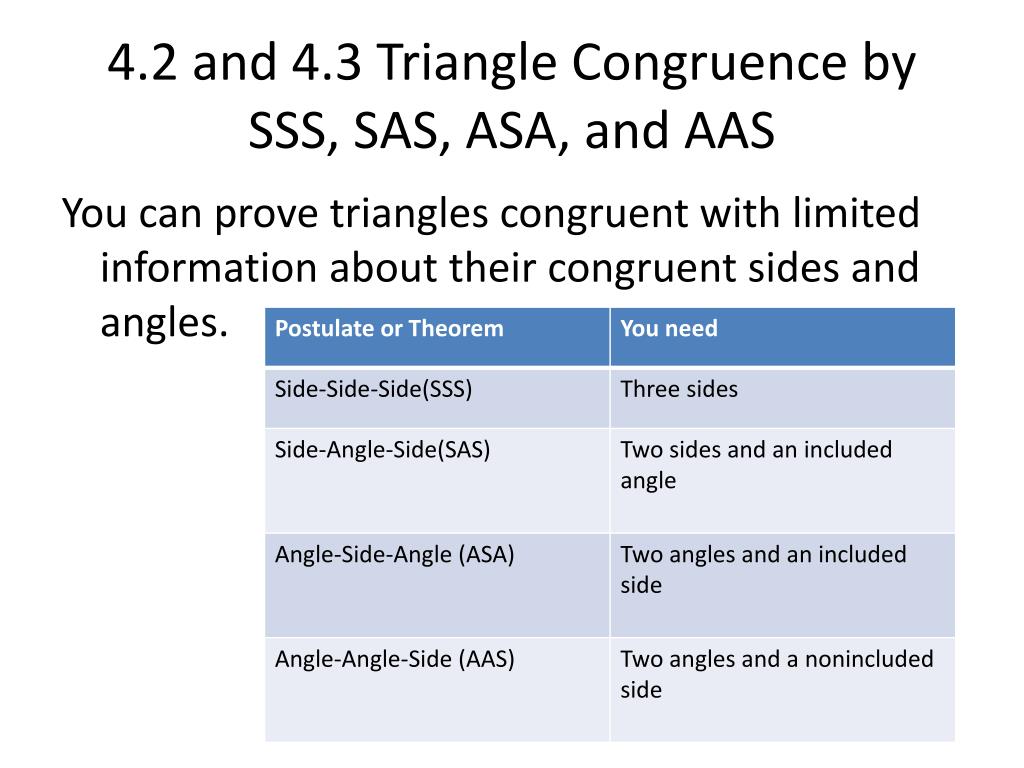 4.2 and 4.3 Triangle Congruence by SSS, SAS, ASA, and AAS

You can prove triangles congruent with limited information about their congruent sides and angles.

| Postulate or Theorem | You need |
|---|---|
| Side-Side-Side(SSS) | Three sides |
| Side-Angle-Side(SAS) | Two sides and an included angle |
| Angle-Side-Angle (ASA) | Two angles and an included side |
| Angle-Angle-Side (AAS) | Two angles and a nonincluded side |